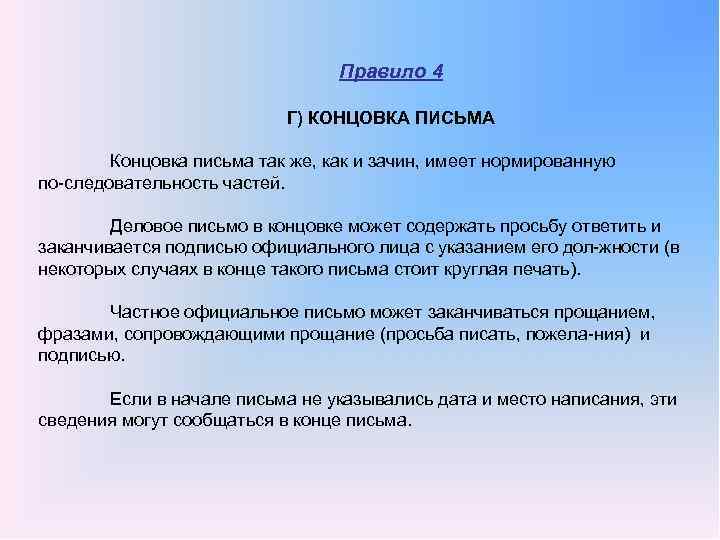 Правило 4

Г) КОНЦОВКА ПИСЬМА

Концовка письма так же, как и зачин, имеет нормированную по-следовательность частей.

Деловое письмо в концовке может содержать просьбу ответить и заканчивается подписью официального лица с указанием его дол-жности (в некоторых случаях в конце такого письма стоит круглая печать).

Частное официальное письмо может заканчиваться прощанием, фразами, сопровождающими прощание (просьба писать, пожела-ния) и подписью.

Если в начале письма не указывались дата и место написания, эти сведения могут сообщаться в конце письма.